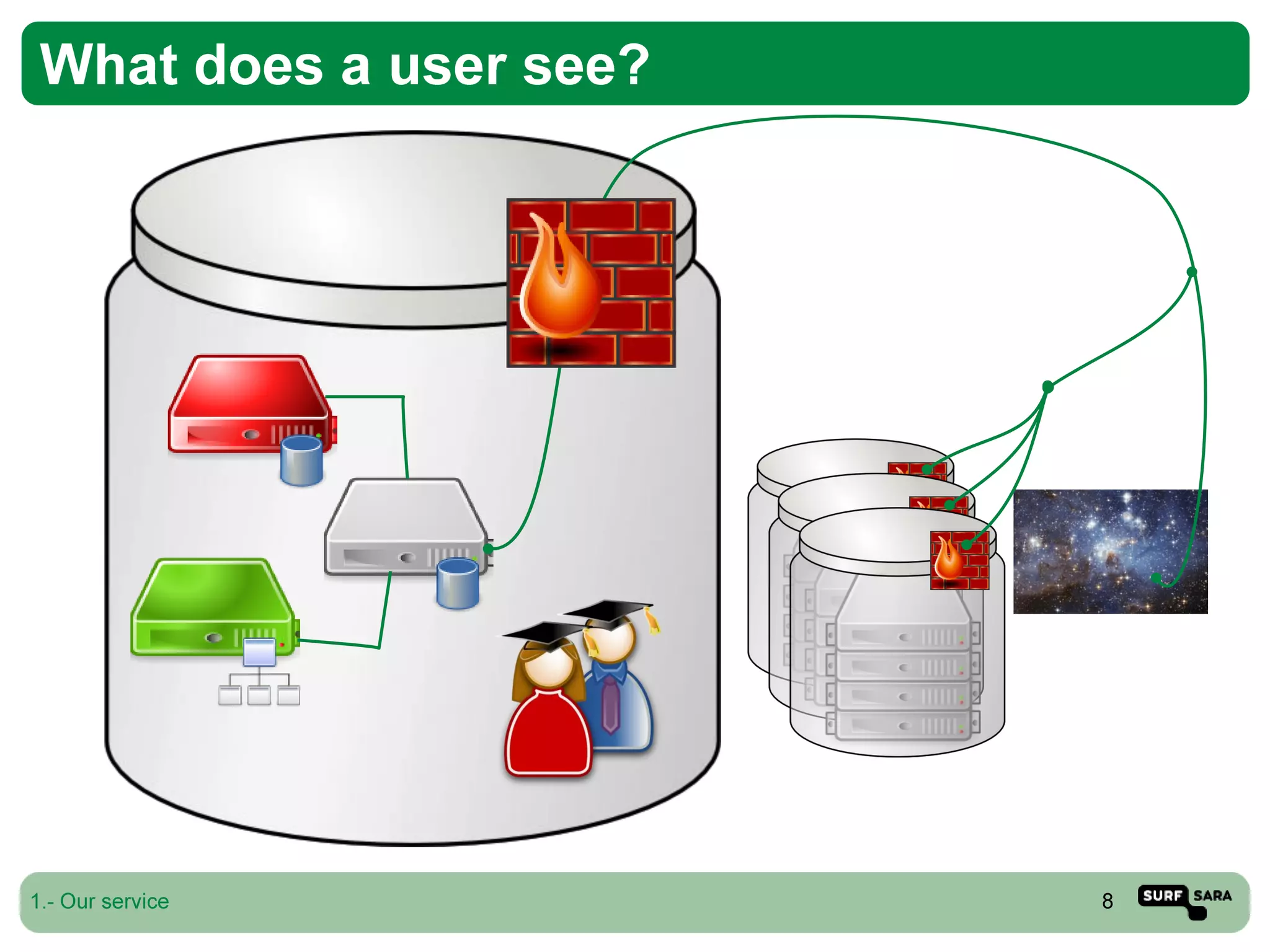 What does a user see?

1.- Our service

8

SURF SARA